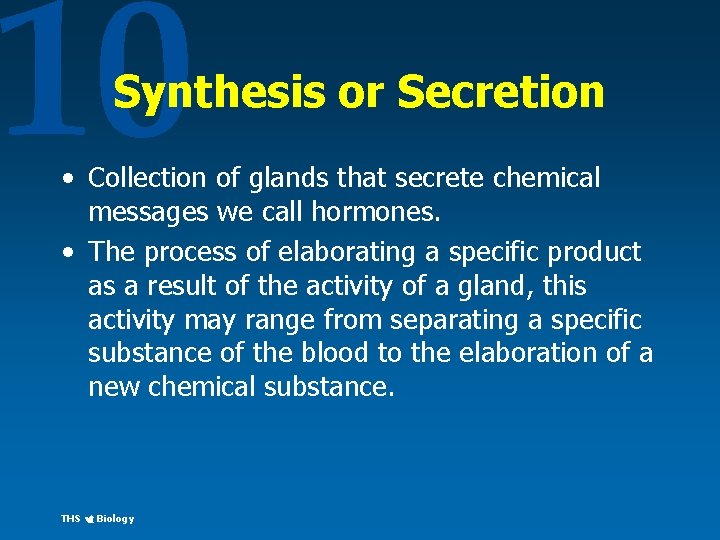 10

Synthesis or Secretion

• Collection of glands that secrete chemical messages we call hormones.
• The process of elaborating a specific product as a result of the activity of a gland, this activity may range from separating a specific substance of the blood to the elaboration of a new chemical substance.

THS Biology